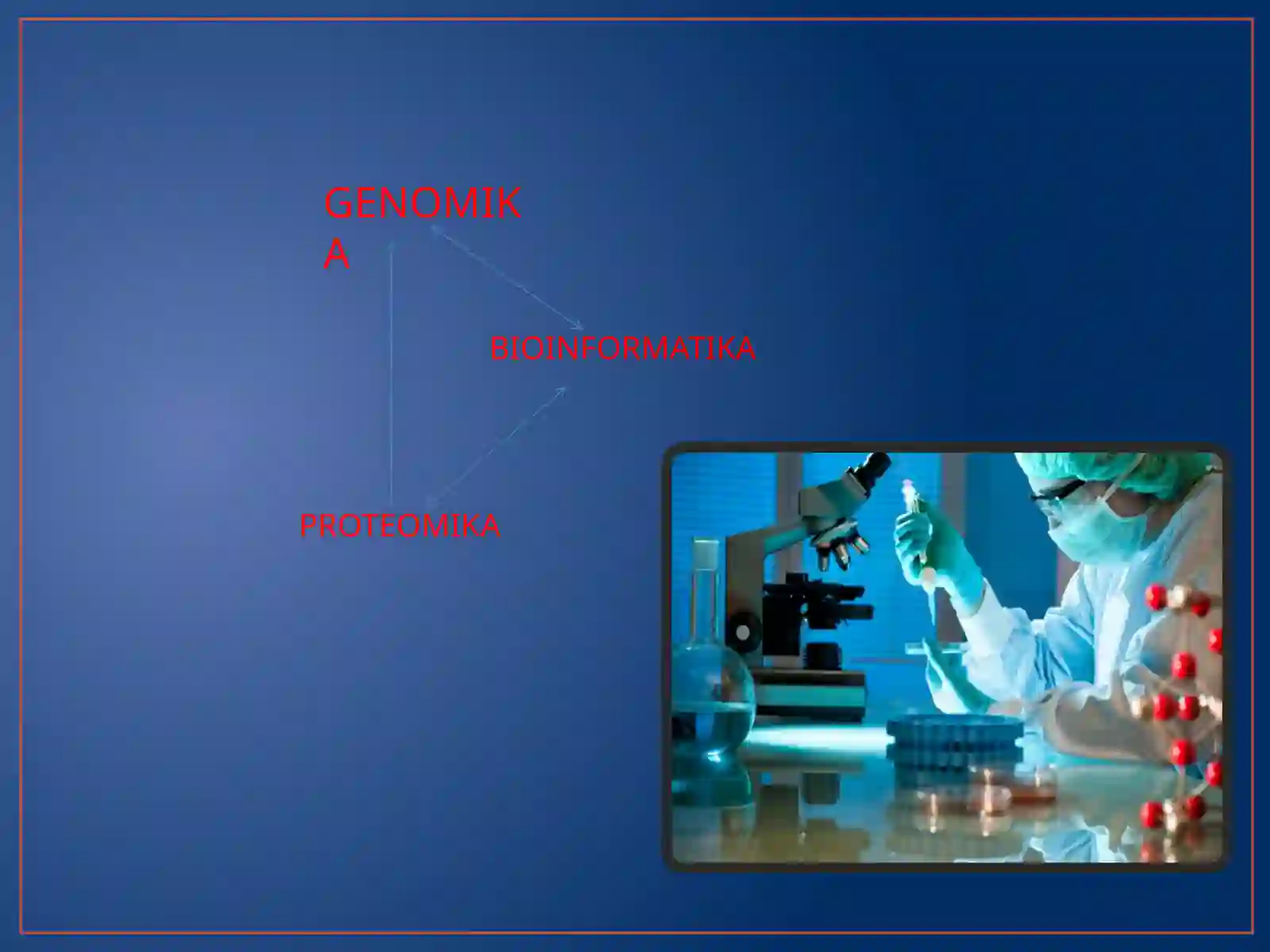 GENOMIKA

BIOINFORMATIKA

PROTEOMIKA